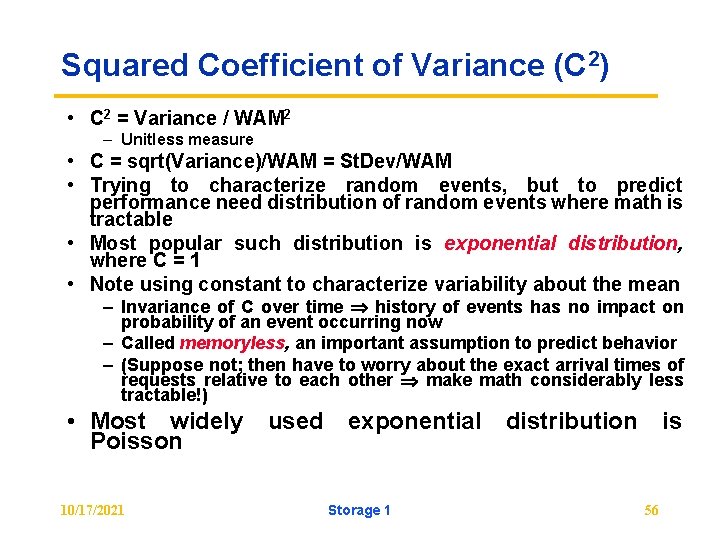 Squared Coefficient of Variance ($C^2$)

• $C^2$ = Variance / $WAM^2$
– Unitless measure
• C = sqrt(Variance)/WAM = StDev/WAM
• Trying to characterize random events, but to predict performance need distribution of random events where math is tractable
• Most popular such distribution is exponential distribution, where C = 1
• Note using constant to characterize variability about the mean
– Invariance of C over time $\Rightarrow$ history of events has no impact on probability of an event occurring now
– Called memoryless, an important assumption to predict behavior
– (Suppose not; then have to worry about the exact arrival times of requests relative to each other $\Rightarrow$ make math considerably less tractable!)
• Most widely used exponential distribution is Poisson

10/17/2021 Storage 1 56